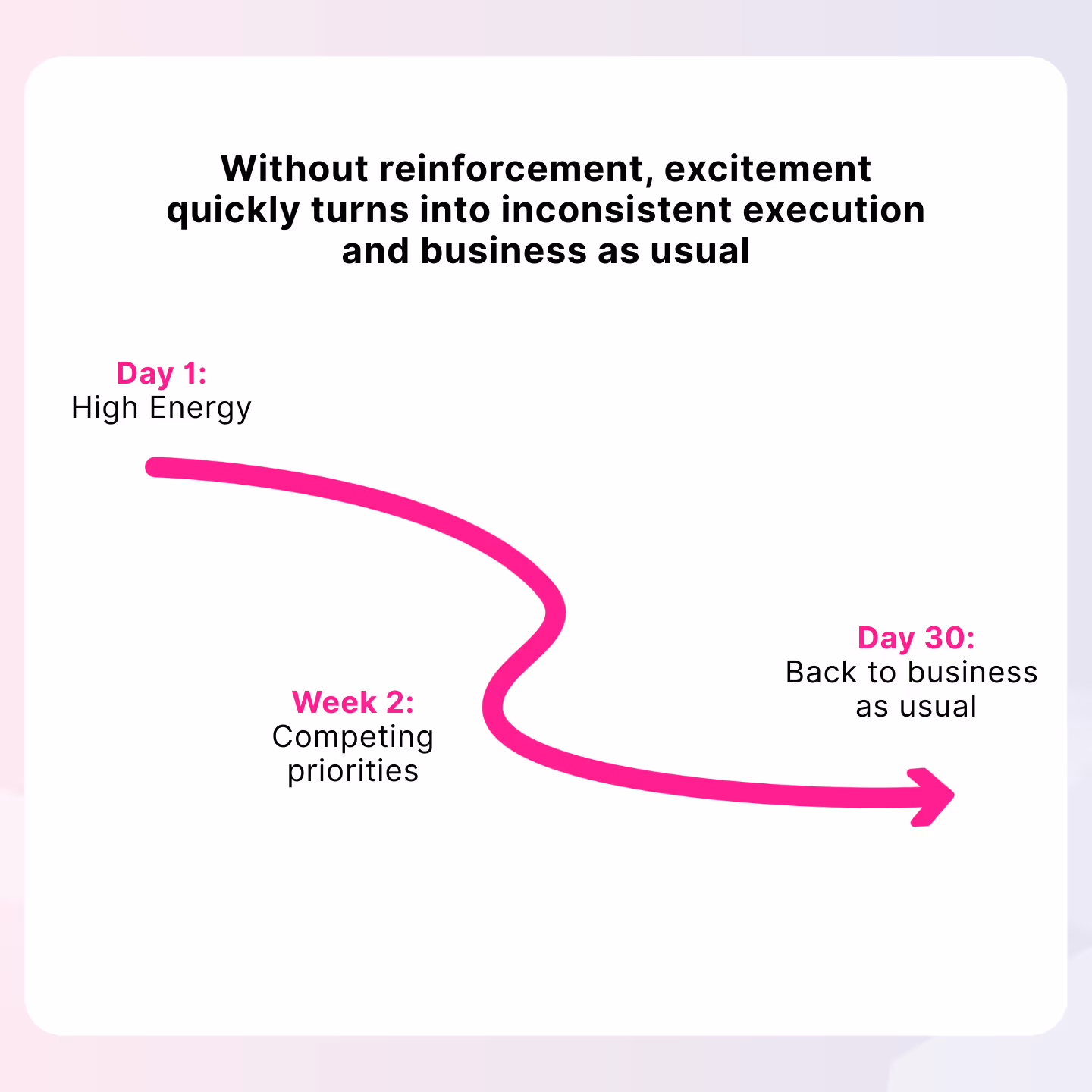 Without reinforcement, excitement quickly turns into inconsistent execution and business as usual

Day 1:
High Energy

Week 2:
Competing priorities

Day 30:
Back to business as usual